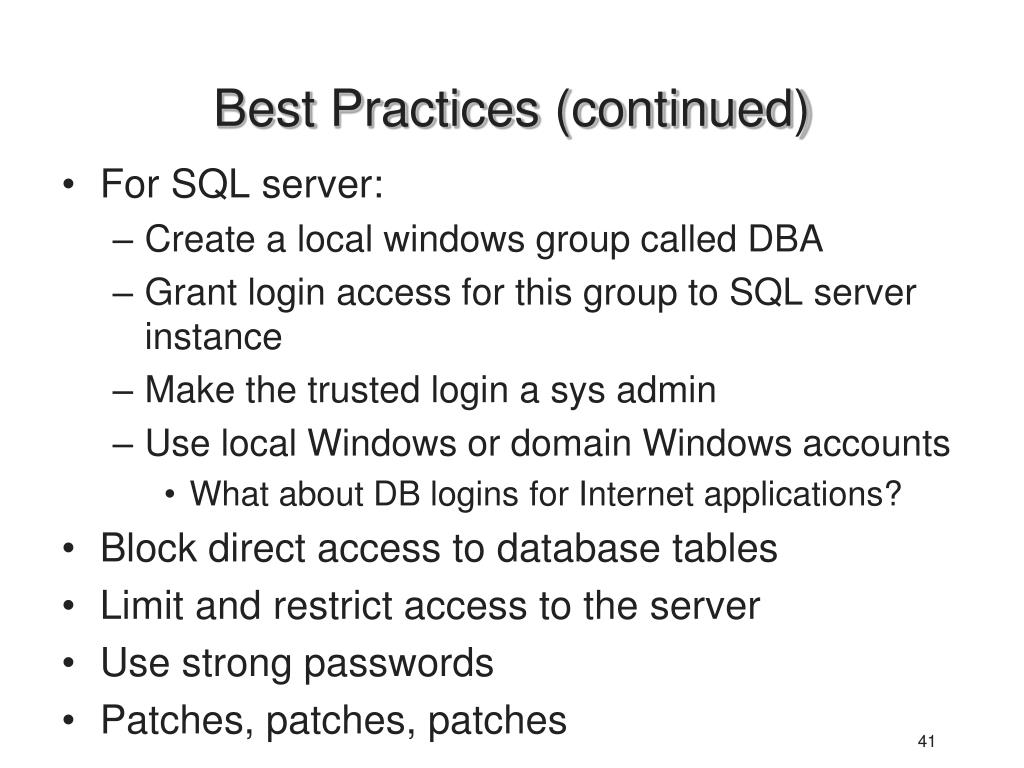 Best Practices (continued)

• For SQL server:
– Create a local windows group called DBA
– Grant login access for this group to SQL server instance
– Make the trusted login a sys admin
– Use local Windows or domain Windows accounts
• What about DB logins for Internet applications?
• Block direct access to database tables
• Limit and restrict access to the server
• Use strong passwords
• Patches, patches, patches

41